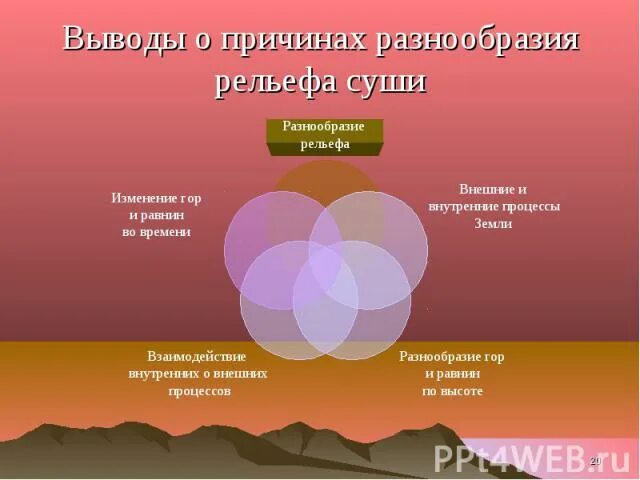 Выводы о причинах разнообразия рельефа суши

Разнообразие рельефа

Изменение гор и равнин во времени

Внешние и внутренние процессы Земли

Взаимодействие внутренних о внешних процессов

Разнообразие гор и равнин по высоте

PPt4WEB.ru

20